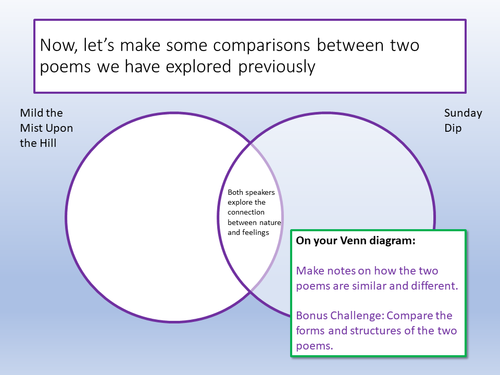 Now, let's make some comparisons between two poems we have explored previously

Mild the Mist Upon the Hill

Sunday Dip

Both speakers explore the connection between nature and feelings

On your Venn diagram:

Make notes on how the two poems are similar and different.

Bonus Challenge: Compare the forms and structures of the two poems.